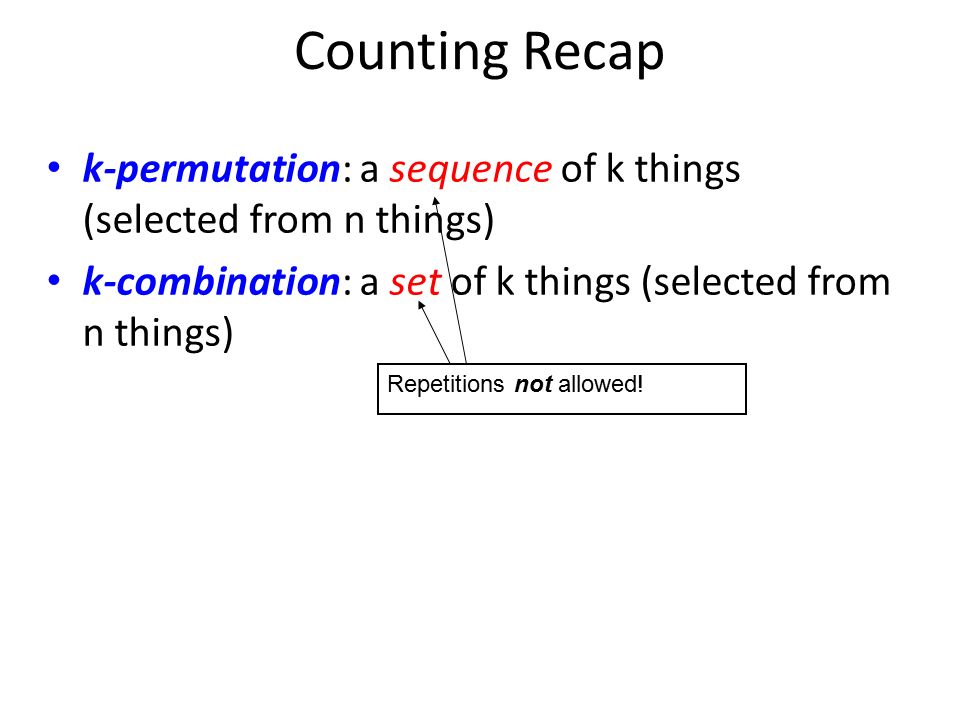 Counting Recap

• k-permutation: a sequence of k things (selected from n things)

• k-combination: a set of k things (selected from n things)

Repetitions not allowed!